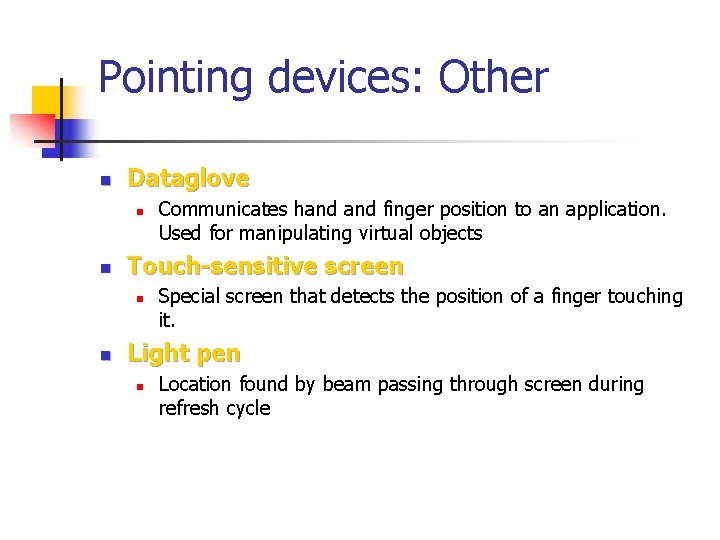 Pointing devices: Other

Dataglove

Communicates hand and finger position to an application. Used for manipulating virtual objects

Touch-sensitive screen

Special screen that detects the position of a finger touching it.

Light pen

Location found by beam passing through screen during refresh cycle